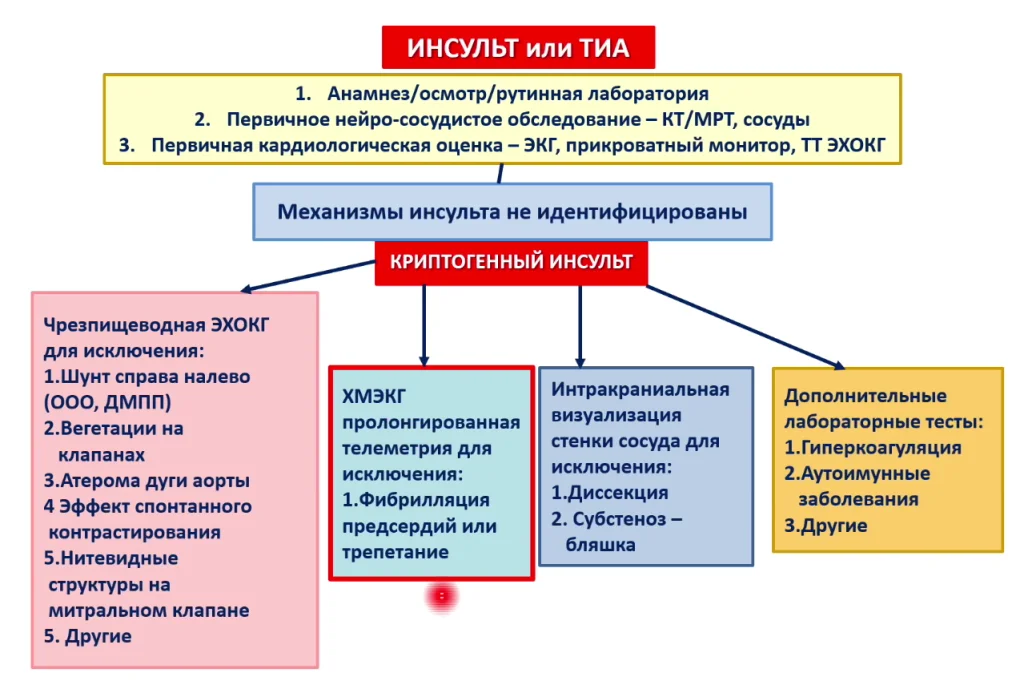 ИНСУЛЬТ или ТИА

1. Анамнез/осмотр/рутинная лаборатория
2. Первичное нейро-сосудистое обследование – КТ/МРТ, сосуды
3. Первичная кардиологическая оценка – ЭКГ, прикроватный монитор, ТТ ЭХОКГ

Механизмы инсульта не идентифицированы

КРИПТОГЕННЫЙ ИНСУЛЬТ

Чрезпищеводная ЭХОКГ для исключения:
1.Шунт справа налево (ООО, ДМПП)
2.Вегетации на клапанах
3.Атерома дуги аорты
4 Эффект спонтанного контрастирования
5.Нитевидные структуры на митральном клапане
5. Другие

ХМЭКГ пролонгированная телеметрия для исключения:
1.Фибрилляция предсердий или трепетание

Интракраниальная визуализация стенки сосуда для исключения:
1.Диссекция
2. Субстеноз – бляшка

Дополнительные лабораторные тесты:
1.Гиперкоагуляция
2.Аутоимунные заболевания
3.Другие